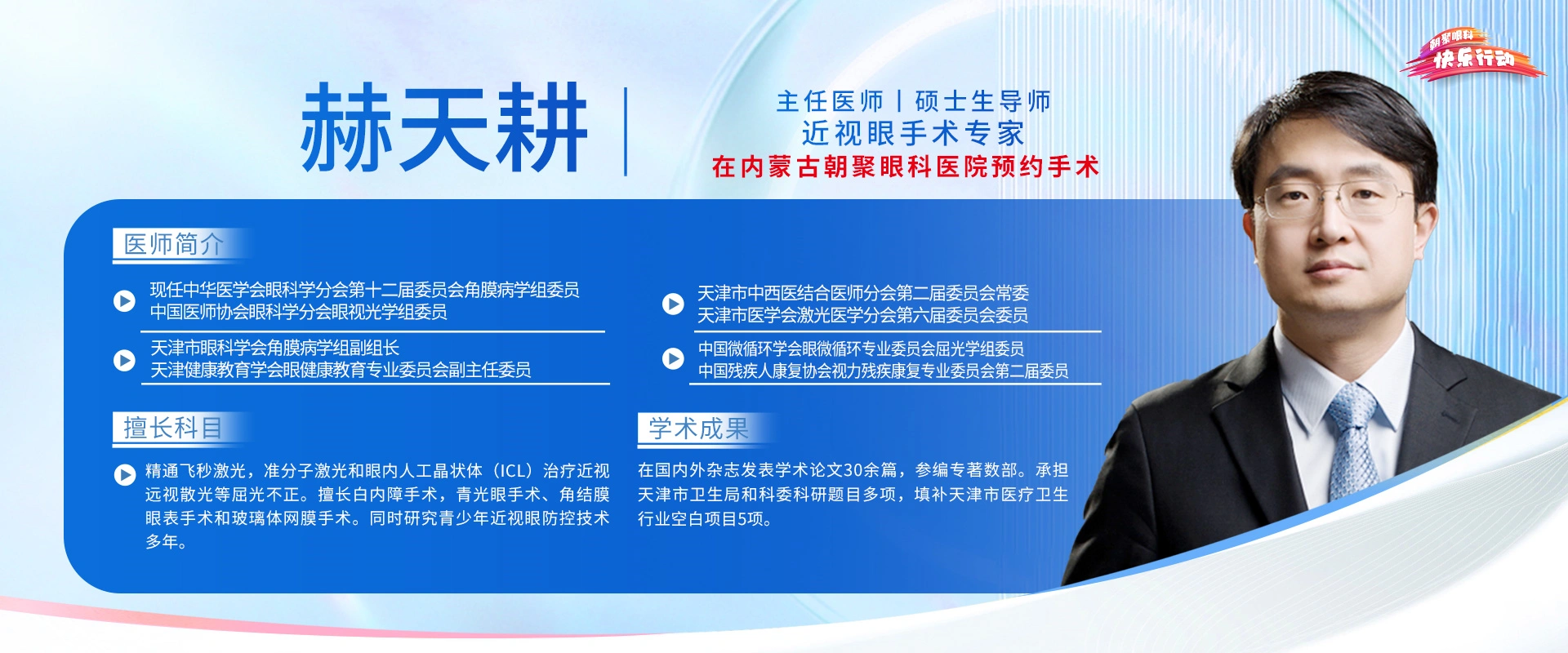 朝聚眼科
快乐行动

赫天耕

主任医师 | 硕士生导师
近视眼手术专家
在内蒙古朝聚眼科医院预约手术

医师简介

现任中华医学会眼科学分会第十二届委员会角膜病学组委员
中国医师协会眼科学分会眼视光学组委员

天津市眼科学会角膜病学组副组长
天津健康教育学会眼健康教育专业委员会副主任委员

天津市中西医结合医师分会第二届委员会常委
天津市医学会激光医学分会第六届委员会委员

中国微循环学会眼微循环专业委员会屈光学组委员
中国残疾人康复协会视力残疾康复专业委员会第二届委员

擅长科目

精通飞秒激光，准分子激光和眼内人工晶状体（ICL）治疗近视远视散光等屈光不正。擅长白内障手术，青光眼手术、角结膜眼表手术和玻璃体网膜手术。同时研究青少年近视眼防控技术多年。

学术成果

在国内外杂志发表学术论文30余篇，参编专著数部。承担天津市卫生局和科委科研题目多项，填补天津市医疗卫生行业空白项目5项。